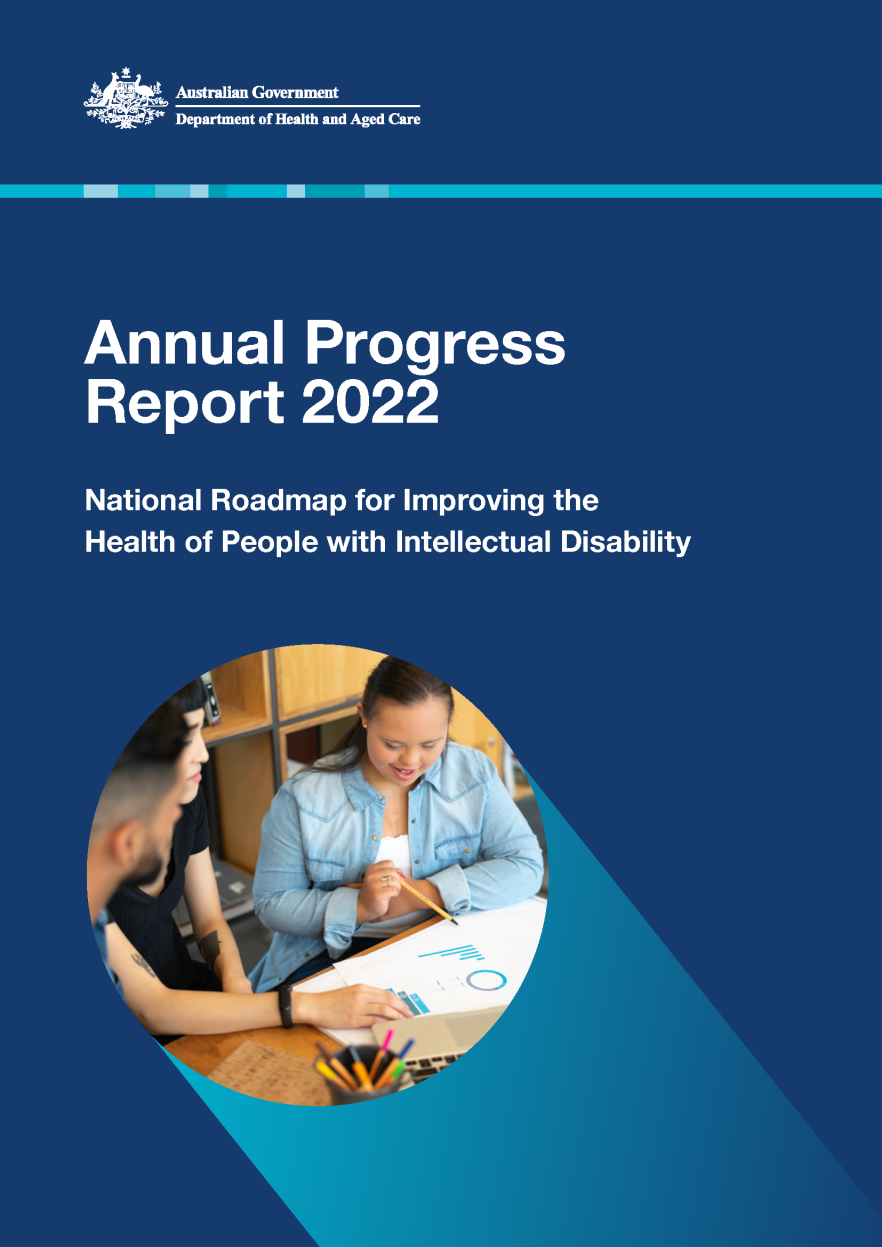 Australian Government
Department of Health and Aged Care

Annual Progress Report 2022

National Roadmap for Improving the Health of People with Intellectual Disability